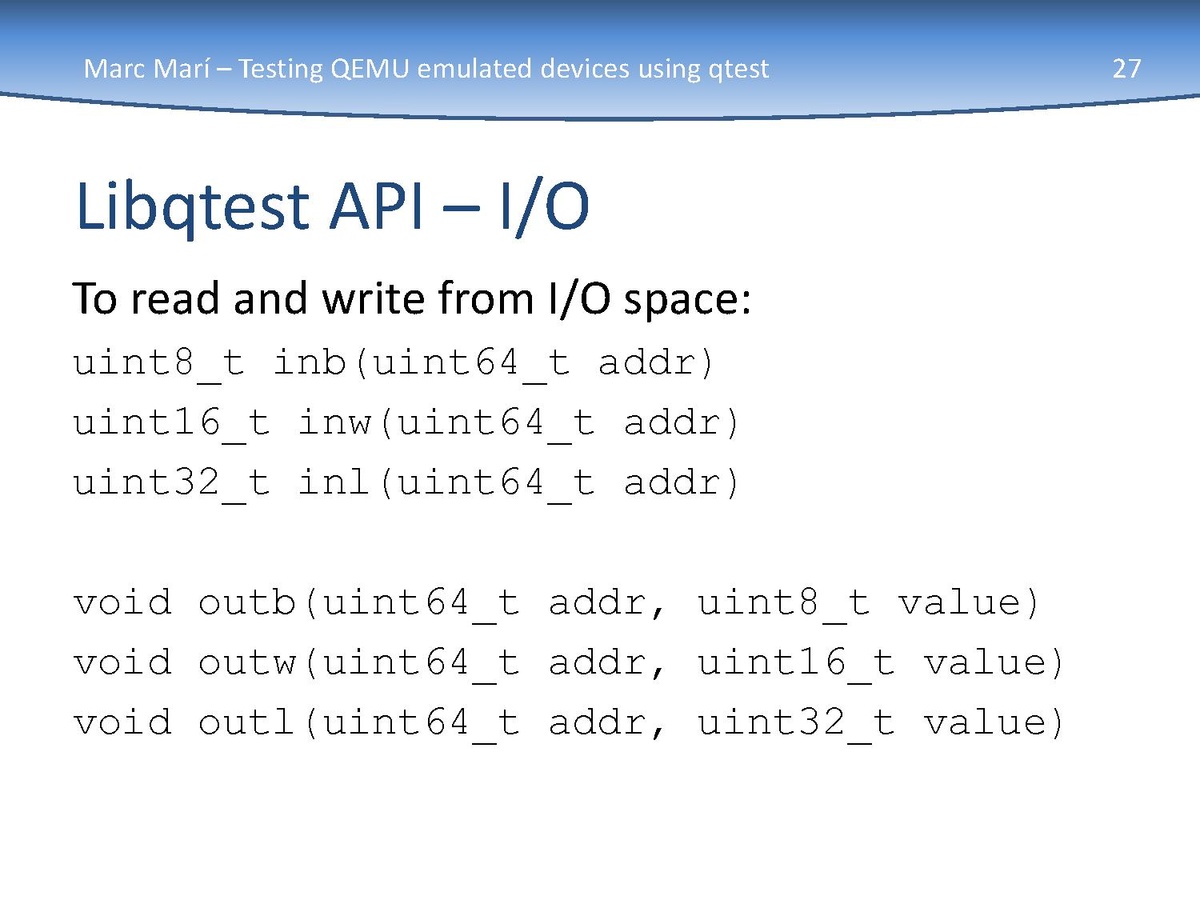 Marc Marí – Testing QEMU emulated devices using qtest

27

Libqtest API – I/O

To read and write from I/O space:

uint8_t inb(uint64_t addr)
uint16_t inw(uint64_t addr)
uint32_t inl(uint64_t addr)

void outb(uint64_t addr, uint8_t value)
void outw(uint64_t addr, uint16_t value)
void outl(uint64_t addr, uint32_t value)